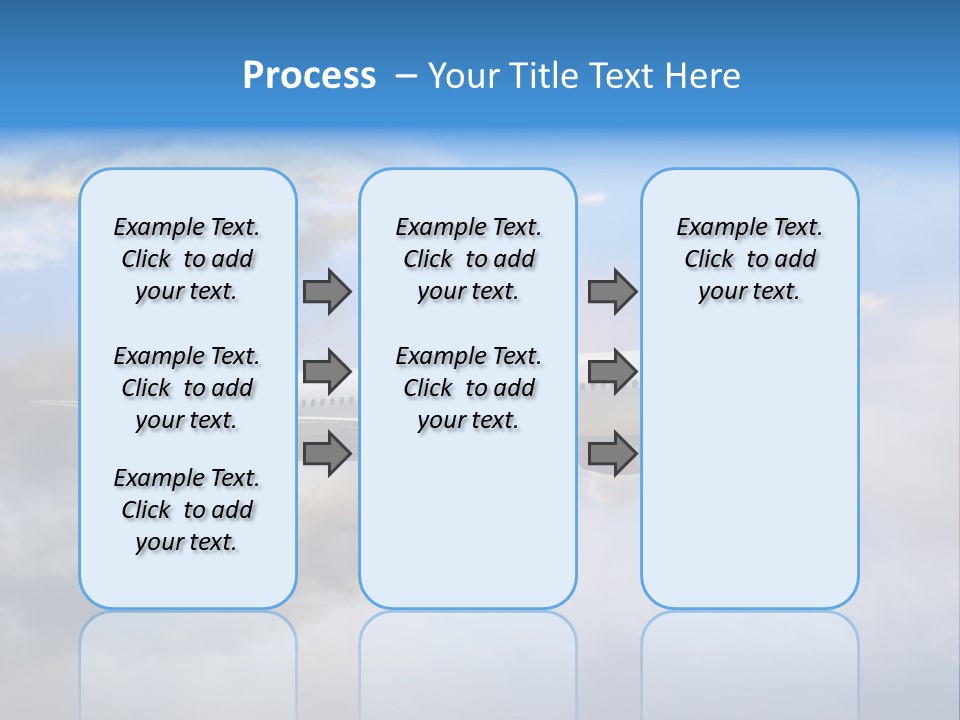 Process – Your Title Text Here

Example Text. Click to add your text.

Example Text. Click to add your text.

Example Text. Click to add your text.

Example Text. Click to add your text.

Example Text. Click to add your text.

Example Text. Click to add your text.